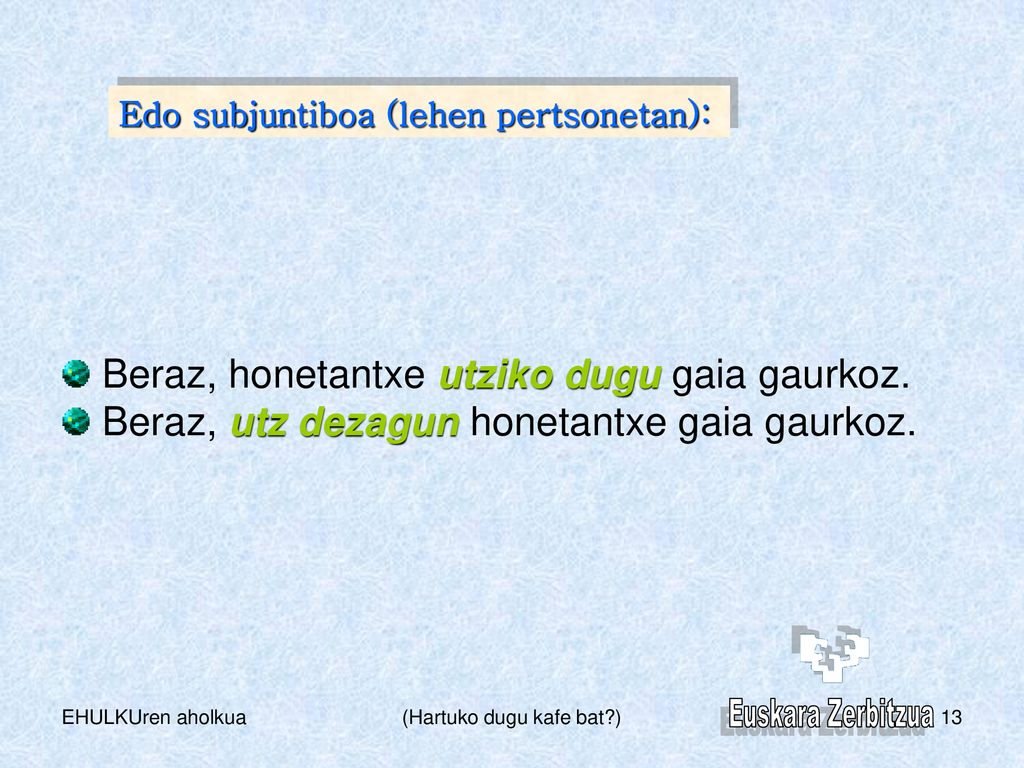 Edo subjuntiboa (lehen pertsonetan):

Beraz, honetantxe utziko dugu gaia gaurkoz.
Beraz, utz dezagun honetantxe gaia gaurkoz.

EHULKUren aholkua

(Hartuko dugu kafe bat?)

Euskara Zerbitzua

13